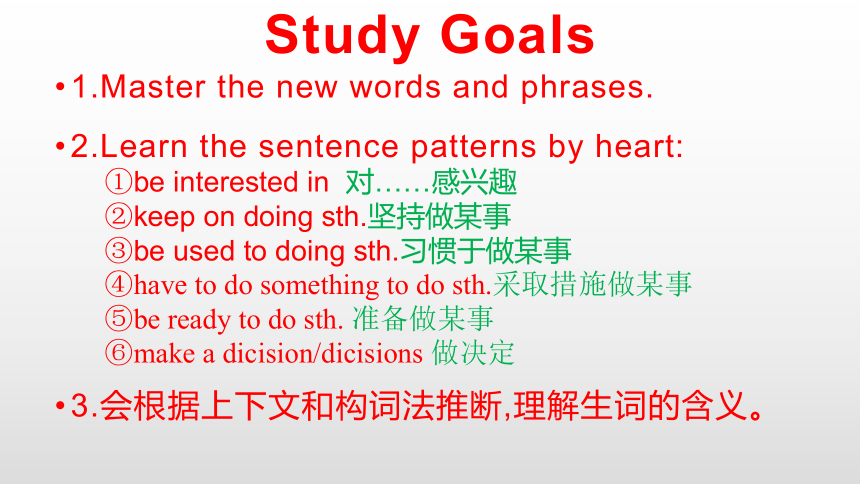 Study Goals

•1.Master the new words and phrases.

•2.Learn the sentence patterns by heart:
①be interested in 对……感兴趣
②keep on doing sth.坚持做某事
③be used to doing sth.习惯于做某事
④have to do something to do sth.采取措施做某事
⑤be ready to do sth. 准备做某事
⑥make a dicision/dicisions 做决定

•3.会根据上下文和构词法推断,理解生词的含义。